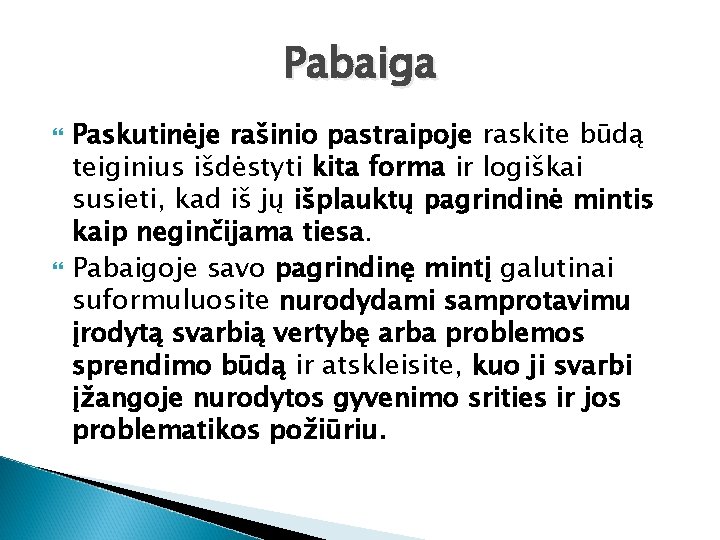 Pabaiga

Paskutinėje rašinio pastraipoje raskite būdą teiginius išdėstyti kita forma ir logiškai susieti, kad iš jų išplauktų pagrindinė mintis kaip neginčijama tiesa.

Pabaigoje savo pagrindinę mintį galutinai suformuluosite nurodydami samprotavimu įrodytą svarbią vertybę arba problemos sprendimo būdą ir atskleisite, kuo ji svarbi įžangoje nurodytos gyvenimo srities ir jos problematikos požiūriu.